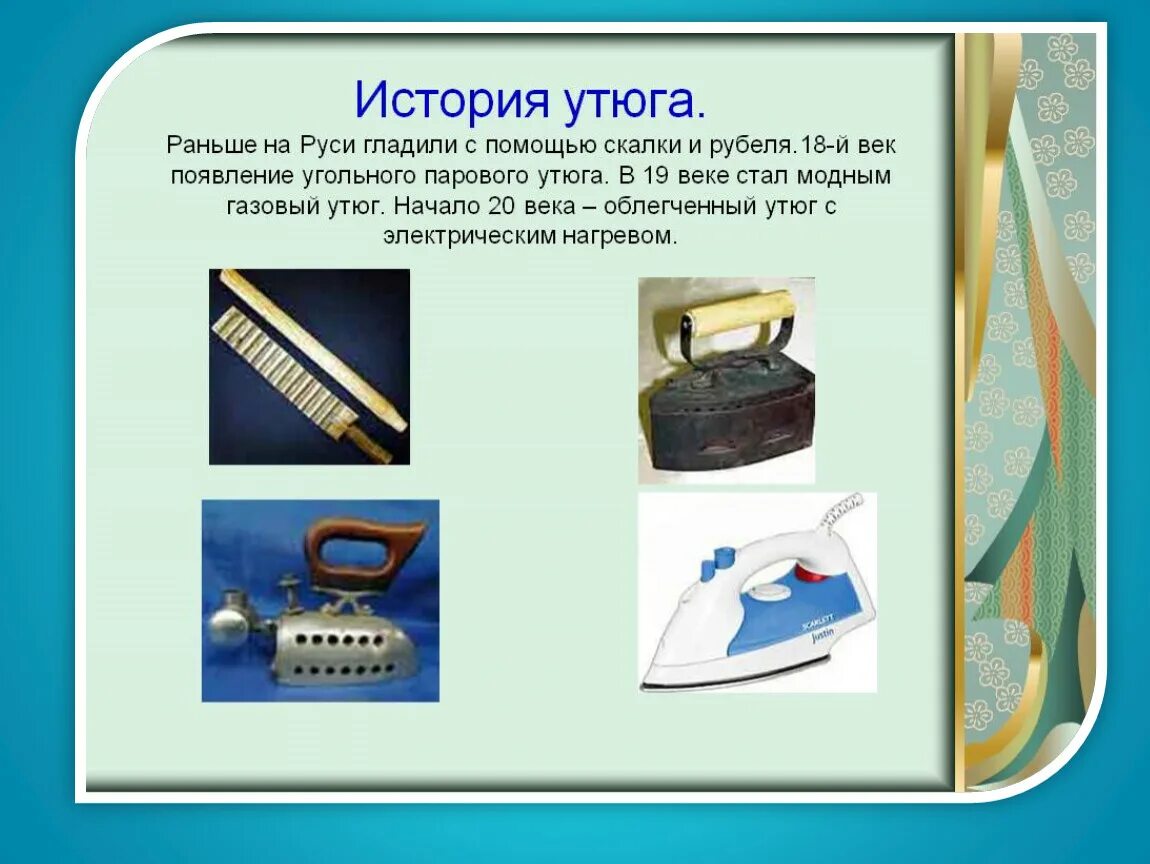 История утюга.

Раньше на Руси гладили с помощью скалки и рубеля.18-й век появление угольного парового утюга. В 19 веке стал модным газовый утюг. Начало 20 века – облегченный утюг с электрическим нагревом.

SCARLETT
Justin